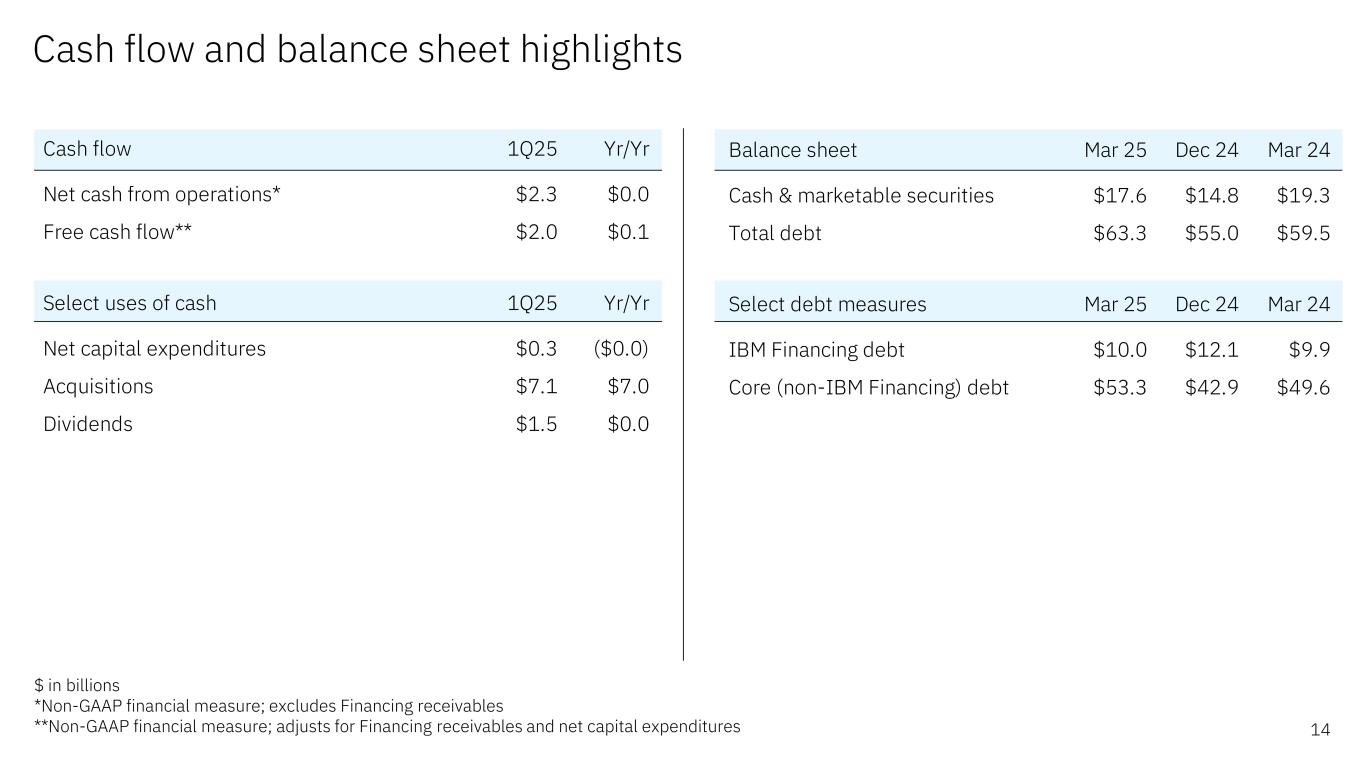 Cash flow and balance sheet highlights

| Cash flow | 1Q25 | Yr/Yr |
|---|---|---|
| Net cash from operations* | \$2.3 | \$0.0 |
| Free cash flow** | \$2.0 | \$0.1 |

| Select uses of cash | 1Q25 | Yr/Yr |
|---|---|---|
| Net capital expenditures | \$0.3 | (\$0.0) |
| Acquisitions | \$7.1 | \$7.0 |
| Dividends | \$1.5 | \$0.0 |

| Balance sheet | Mar 25 | Dec 24 | Mar 24 |
|---|---|---|---|
| Cash & marketable securities | \$17.6 | \$14.8 | \$19.3 |
| Total debt | \$63.3 | \$55.0 | \$59.5 |

| Select debt measures | Mar 25 | Dec 24 | Mar 24 |
|---|---|---|---|
| IBM Financing debt | \$10.0 | \$12.1 | \$9.9 |
| Core (non-IBM Financing) debt | \$53.3 | \$42.9 | \$49.6 |

\$ in billions
*Non-GAAP financial measure; excludes Financing receivables
**Non-GAAP financial measure; adjusts for Financing receivables and net capital expenditures

14